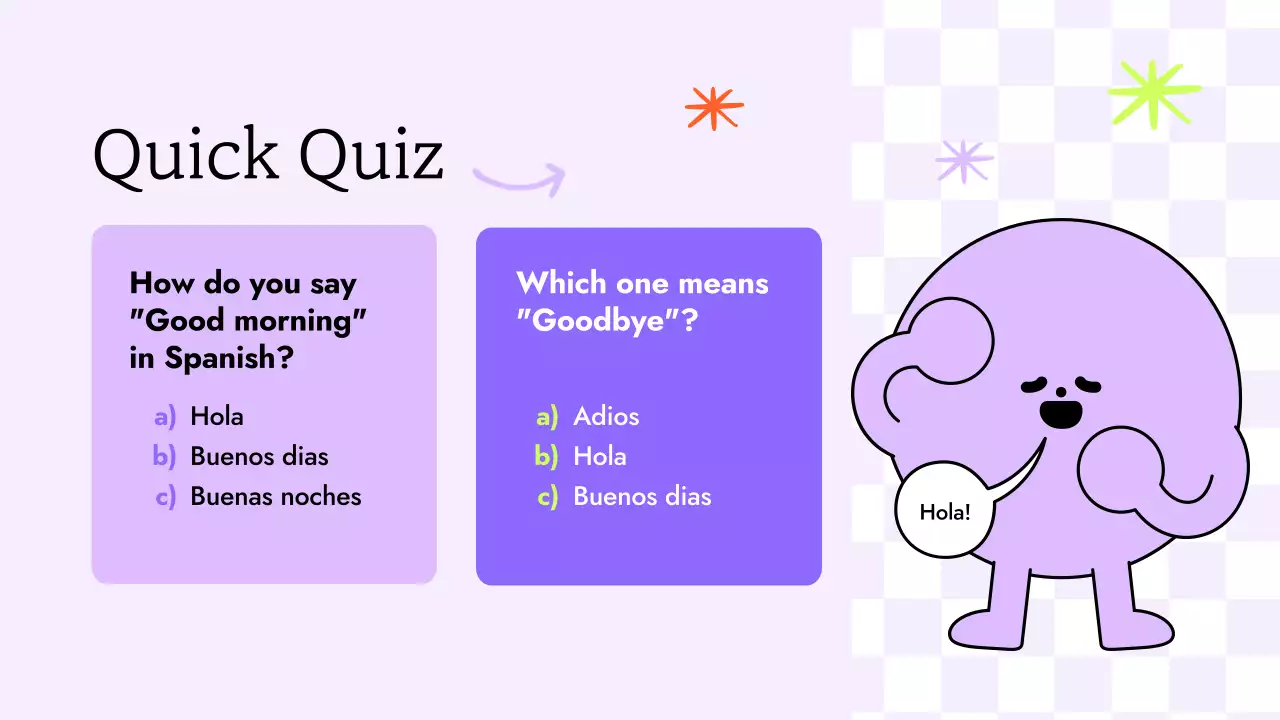 Quick Quiz

How do you say "Good morning" in Spanish?

a) Hola
b) Buenos dias
c) Buenas noches

Which one means "Goodbye"?

a) Adios
b) Hola
c) Buenos dias

Hola!